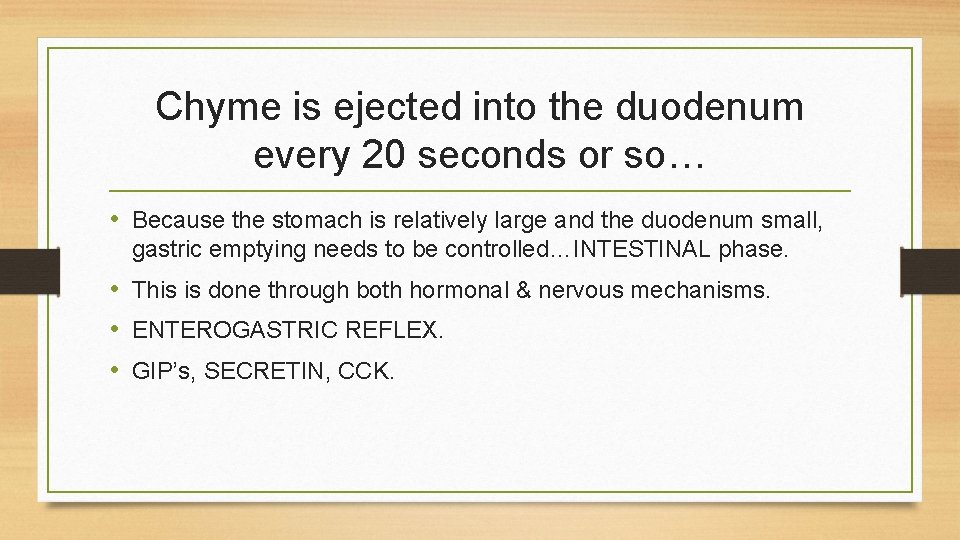 Chyme is ejected into the duodenum every 20 seconds or so…

• Because the stomach is relatively large and the duodenum small, gastric emptying needs to be controlled…INTESTINAL phase.
• This is done through both hormonal & nervous mechanisms.
• ENTEROGASTRIC REFLEX.
• GIP's, SECRETIN, CCK.